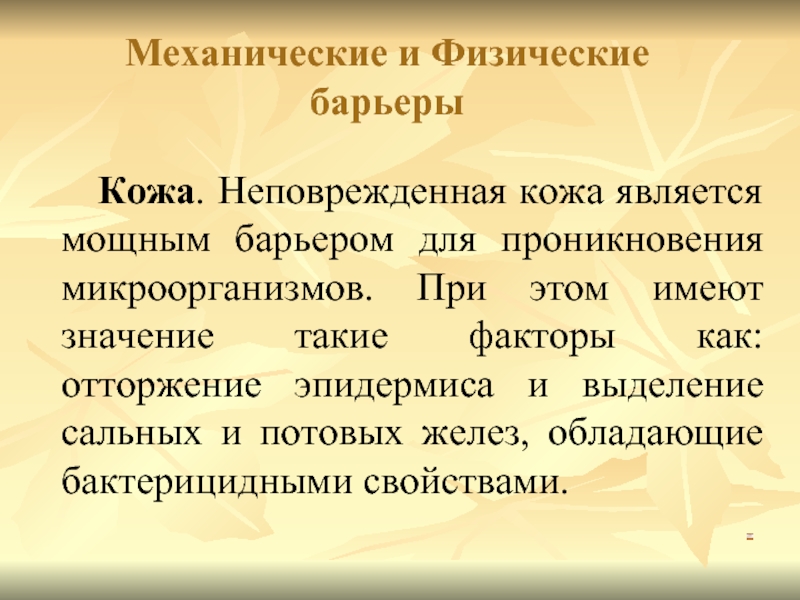 Механические и Физические барьеры

Кожа. Неповрежденная кожа является мощным барьером для проникновения микроорганизмов. При этом имеют значение такие факторы как: отторжение эпидермиса и выделение сальных и потовых желез, обладающие бактерицидными свойствами.